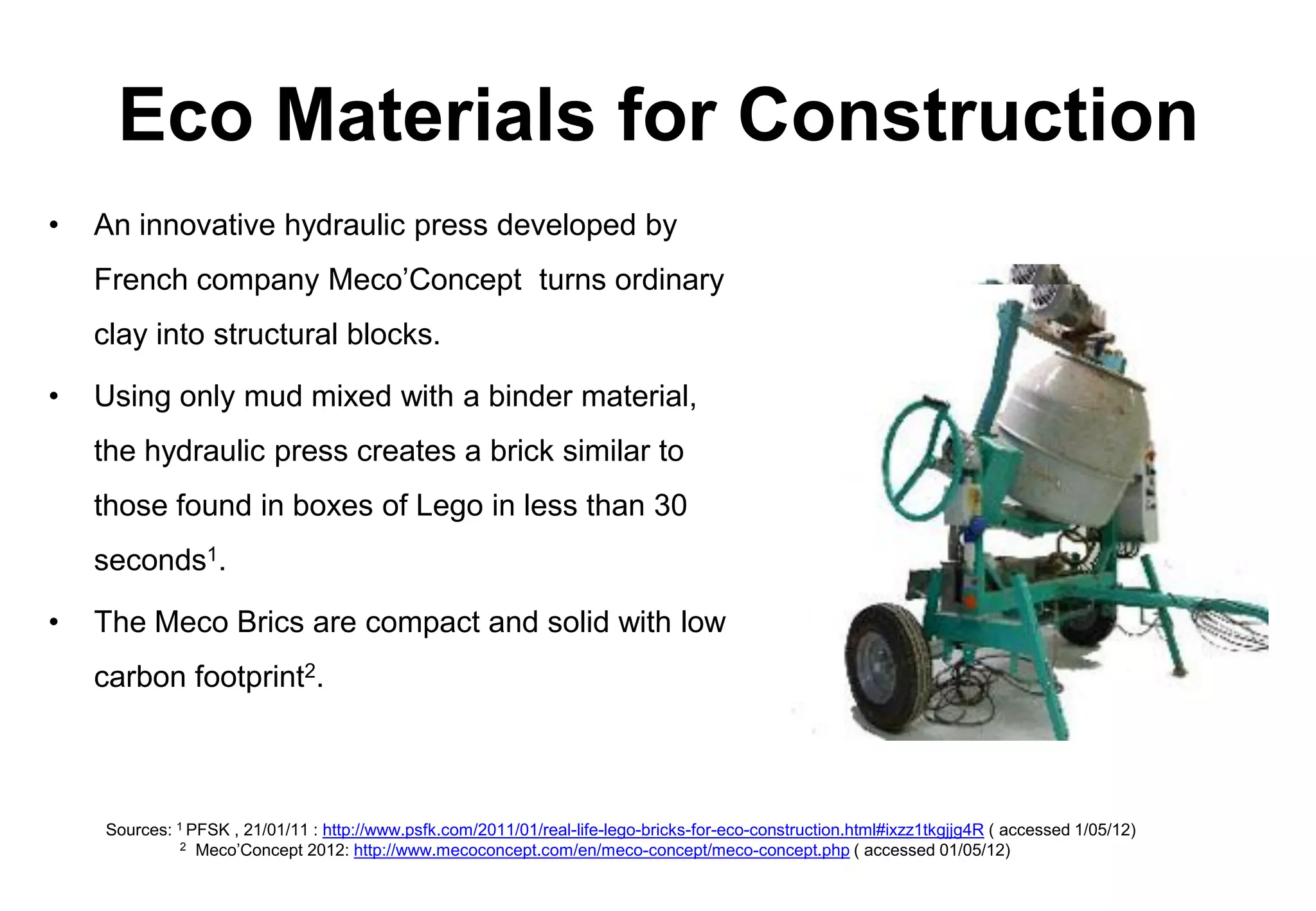 Eco Materials for Construction

• An innovative hydraulic press developed by French company Meco'Concept turns ordinary clay into structural blocks.

• Using only mud mixed with a binder material, the hydraulic press creates a brick similar to those found in boxes of Lego in less than 30 seconds$^1$.

• The Meco Brics are compact and solid with low carbon footprint$^2$.

Sources: $^1$ PFSK , 21/01/11 : http://www.psfk.com/2011/01/real-life-lego-bricks-for-eco-construction.html#ixzz1tkgjjg4R ( accessed 1/05/12)
$^2$ Meco'Concept 2012: http://www.mecoconcept.com/en/meco-concept/meco-concept.php ( accessed 01/05/12)